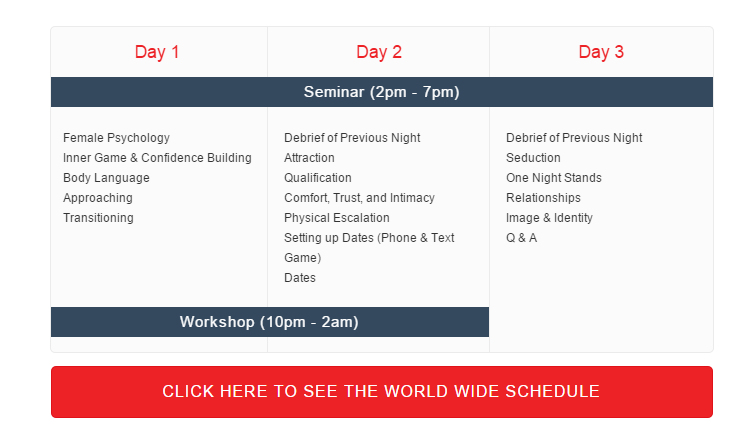 | Day 1 | Day 2 | Day 3 |
|---|---|---|
| Seminar (2pm - 7pm) | | |
| Female Psychology<br>Inner Game & Confidence Building<br>Body Language<br>Approaching<br>Transitioning | Debrief of Previous Night<br>Attraction<br>Qualification<br>Comfort, Trust, and Intimacy<br>Physical Escalation<br>Setting up Dates (Phone & Text Game)<br>Dates | Debrief of Previous Night<br>Seduction<br>One Night Stands<br>Relationships<br>Image & Identity<br>Q & A |
| Workshop (10pm - 2am) | | |

CLICK HERE TO SEE THE WORLD WIDE SCHEDULE